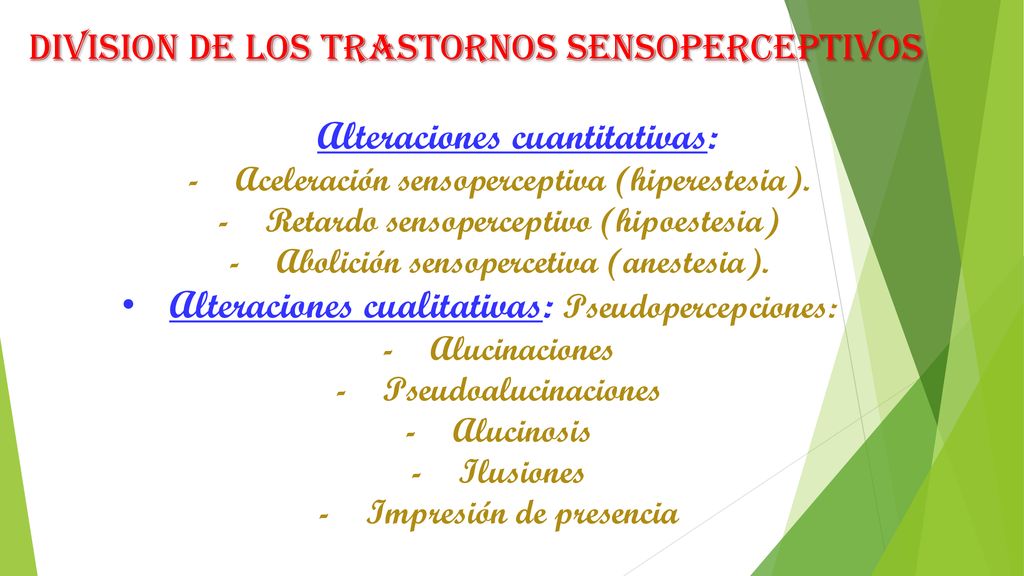 DIVISION DE LOS TRASTORNOS SENSOPERCEPTIVOS

Alteraciones cuantitativas:

- Aceleración sensoperceptiva (hiperestesia).
- Retardo sensoperceptivo (hipoestesia)
- Abolición sensopercetiva (anestesia).

• Alteraciones cualitativas: Pseudopercepciones:

- Alucinaciones
- Pseudoalucinaciones
- Alucinosis
- Ilusiones
- Impresión de presencia